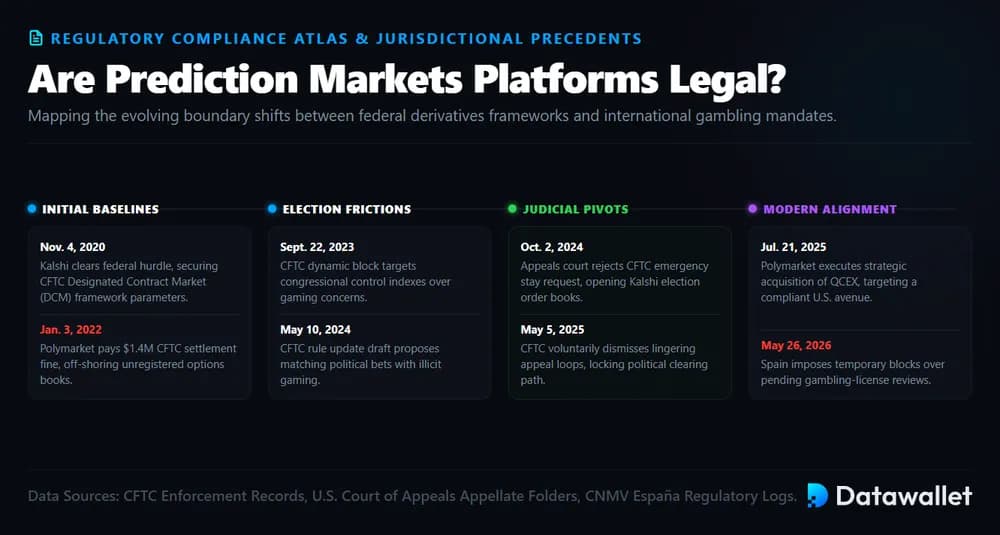 REGULATORY COMPLIANCE ATLAS & JURISDICTIONAL PRECEDENTS

Are Prediction Markets Platforms Legal?

Mapping the evolving boundary shifts between federal derivatives frameworks and international gambling mandates.

INITIAL BASELINES

Nov. 4, 2020
Kalshi clears federal hurdle, securing CFTC Designated Contract Market (DCM) framework parameters.

Jan. 3, 2022
Polymarket pays $1.4M CFTC settlement fine, off-shoring unregistered options books.

ELECTION FRICTIONS

Sept. 22, 2023
CFTC dynamic block targets congressional control indexes over gaming concerns.

May 10, 2024
CFTC rule update draft proposes matching political bets with illicit gaming.

JUDICIAL PIVOTS

Oct. 2, 2024
Appeals court rejects CFTC emergency stay request, opening Kalshi election order books.

May 5, 2025
CFTC voluntarily dismisses lingering appeal loops, locking political clearing path.

MODERN ALIGNMENT

Jul. 21, 2025
Polymarket executes strategic acquisition of QCEX, targeting a compliant U.S. avenue.

May 26, 2026
Spain imposes temporary blocks over pending gambling-license reviews.

Data Sources: CFTC Enforcement Records, U.S. Court of Appeals Appellate Folders, CNMV España Regulatory Logs.

Datawallet